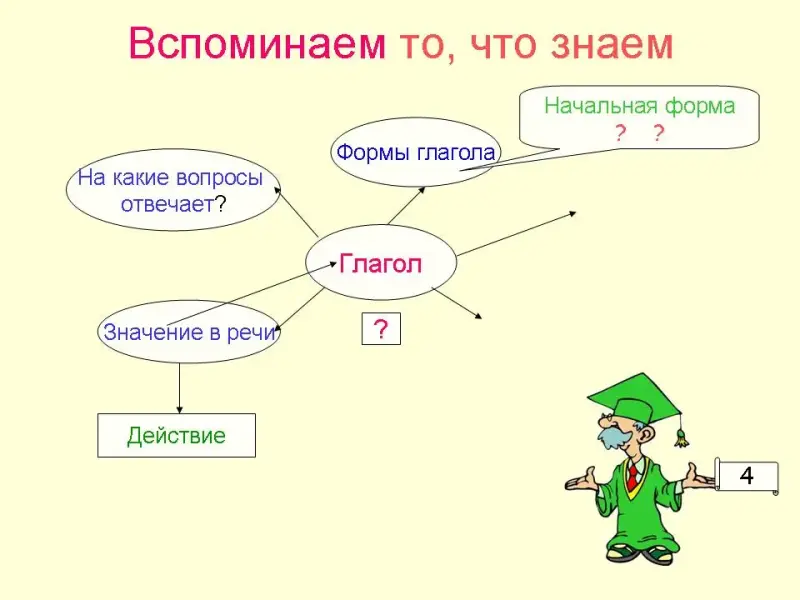 Вспоминаем то, что знаем

Начальная форма
? ?

Формы глагола

На какие вопросы отвечает?

Глагол

Значение в речи

?

Действие

4